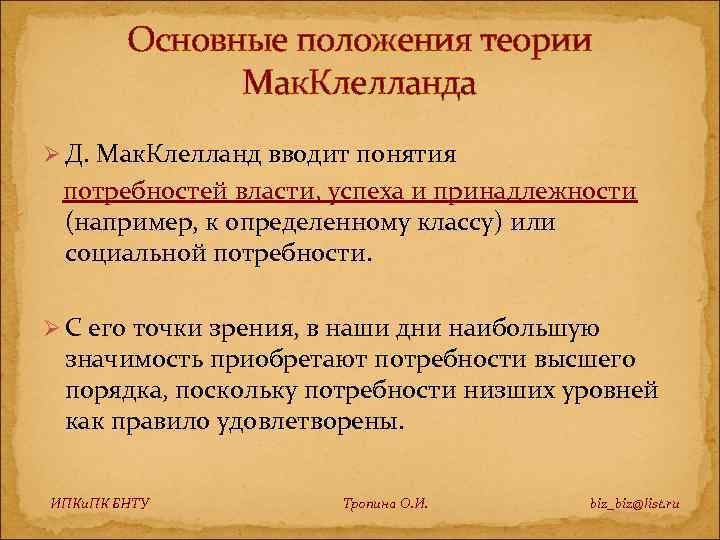 Основные положения теории МакКлелланда

➢ Д. МакКлелланд вводит понятия потребностей власти, успеха и принадлежности (например, к определенному классу) или социальной потребности.

➢ С его точки зрения, в наши дни наибольшую значимость приобретают потребности высшего порядка, поскольку потребности низших уровней как правило удовлетворены.

ИПКиПК БНТУ

Тропина О.И.

biz_biz@list.ru